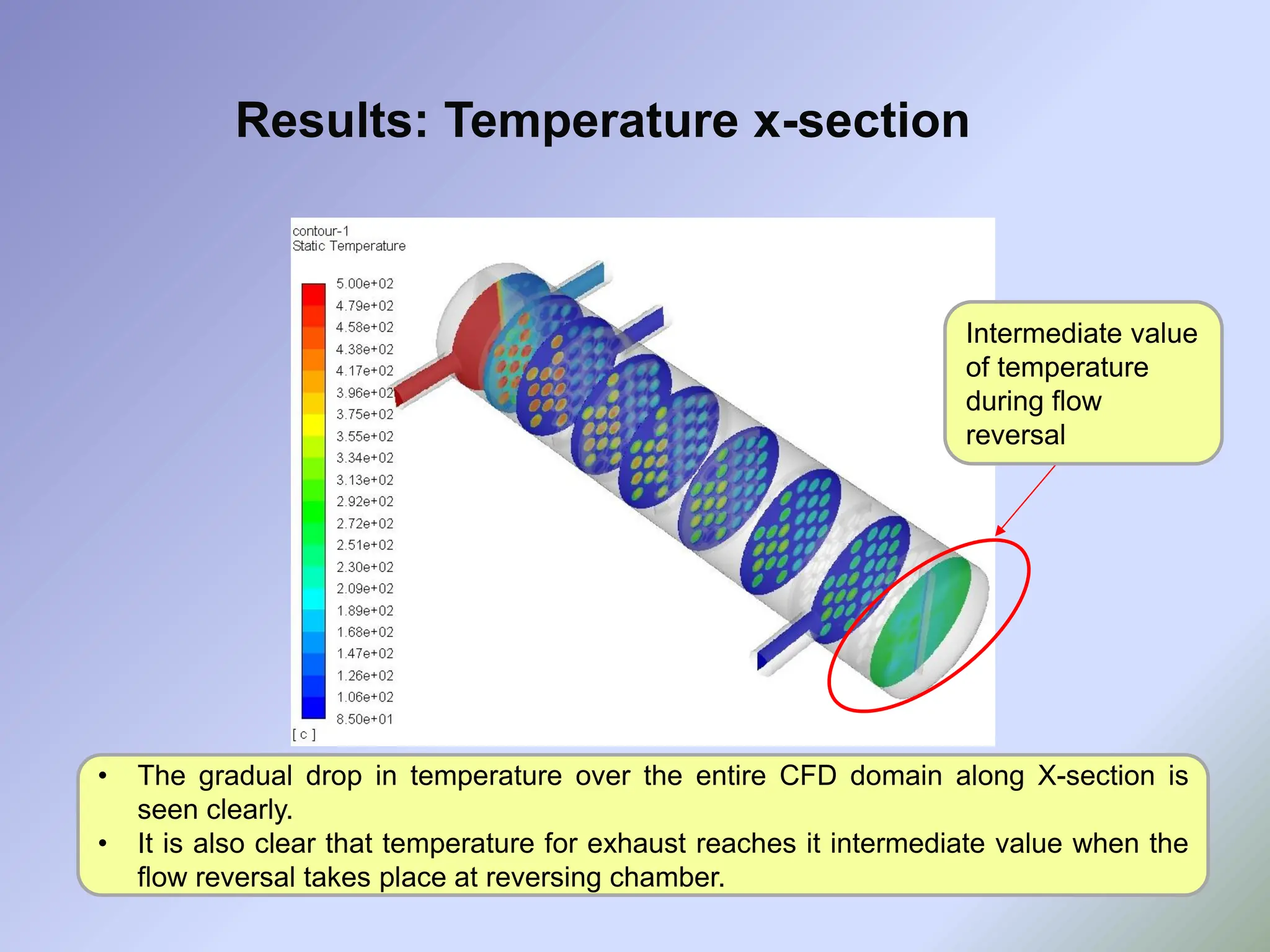 Results: Temperature x-section

contour-1
Static Temperature

5.00e+02
4.79e+02
4.58e+02
4.38e+02
4.17e+02
3.96e+02
3.75e+02
3.55e+02
3.34e+02
3.13e+02
2.92e+02
2.72e+02
2.51e+02
2.30e+02
2.09e+02
1.89e+02
1.68e+02
1.47e+02
1.26e+02
1.06e+02
8.50e+01
[ c ]

Intermediate value of temperature during flow reversal

• The gradual drop in temperature over the entire CFD domain along X-section is seen clearly.
• It is also clear that temperature for exhaust reaches it intermediate value when the flow reversal takes place at reversing chamber.